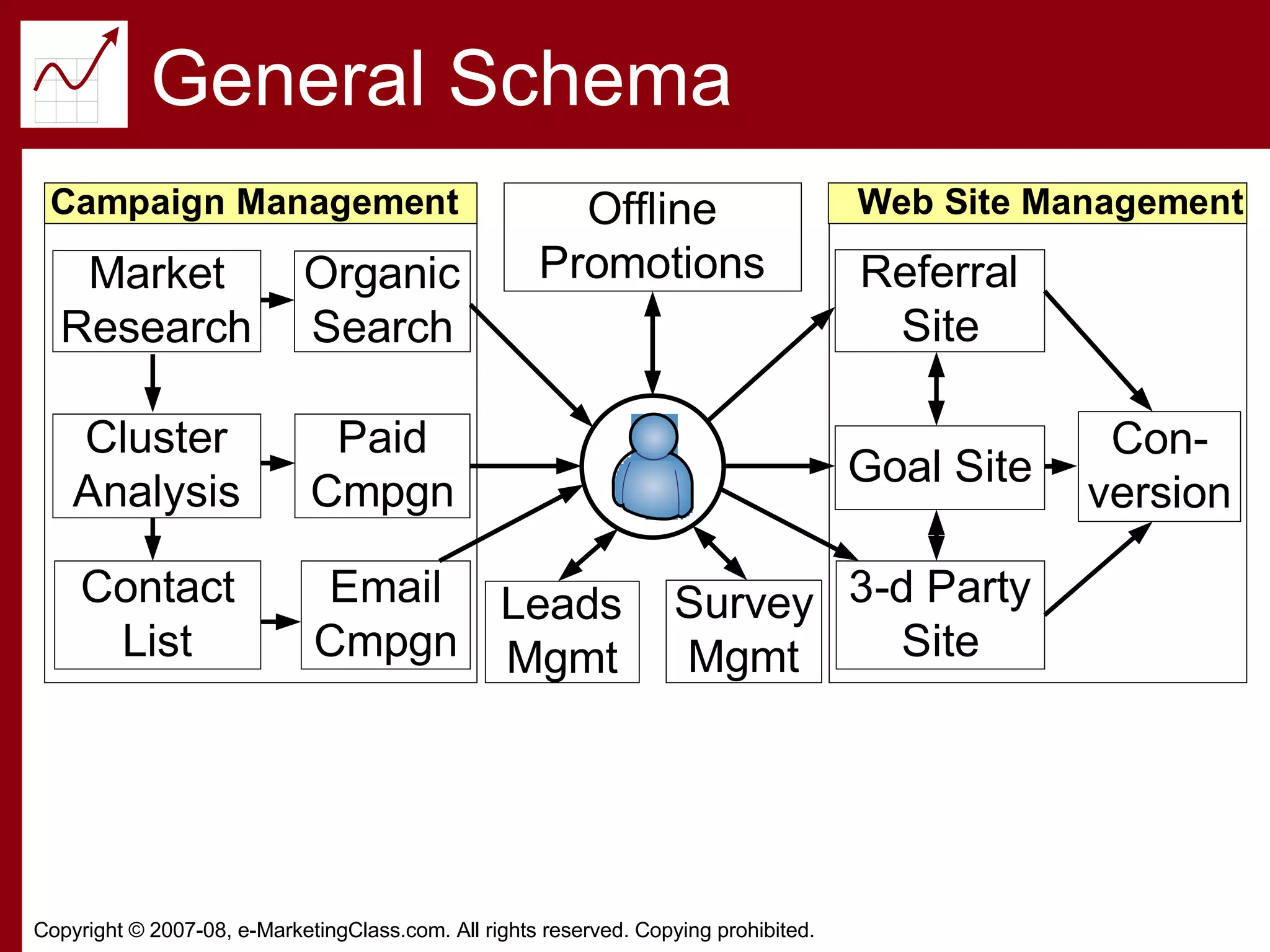 General Schema

Campaign Management

Market Research

Organic Search

Cluster Analysis

Paid Cmpgn

Contact List

Email Cmpgn

Offline Promotions

Leads Mgmt

Survey Mgmt

Web Site Management

Referral Site

Goal Site

Con-version

3-d Party Site

Copyright © 2007-08, e-MarketingClass.com. All rights reserved. Copying prohibited.